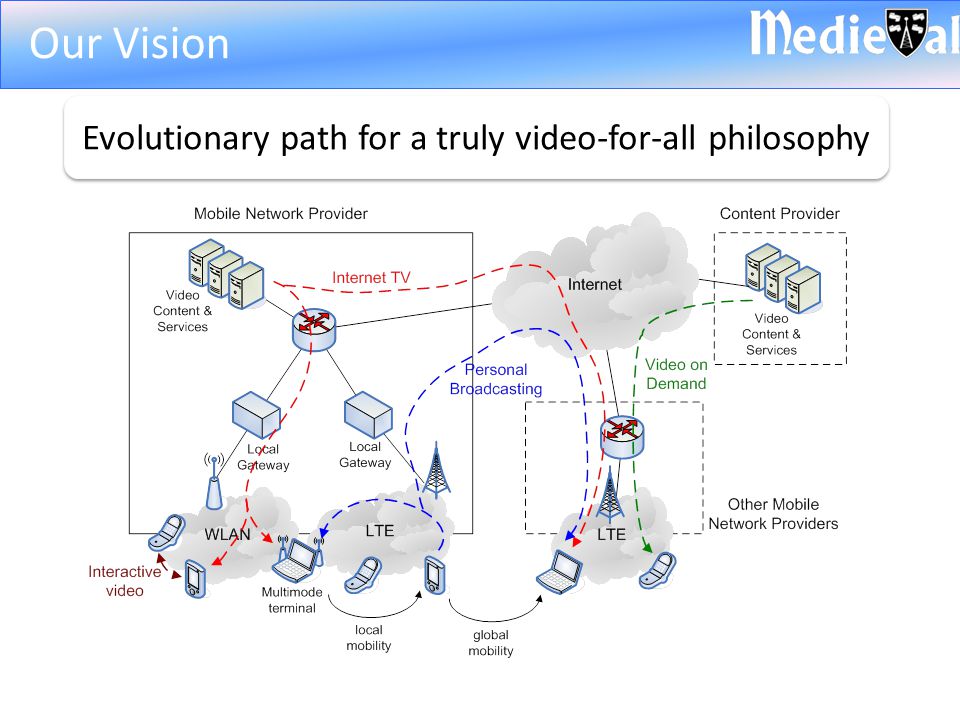 Our Vision

Medieval

Evolutionary path for a truly video-for-all philosophy

Mobile Network Provider

Content Provider

Video Content & Services

Internet TV

Internet

Video Content & Services

Personal Broadcasting

Video on Demand

Local Gateway

Local Gateway

Other Mobile Network Providers

WLAN

LTE

LTE

Interactive video

Multimode terminal

local mobility

global mobility